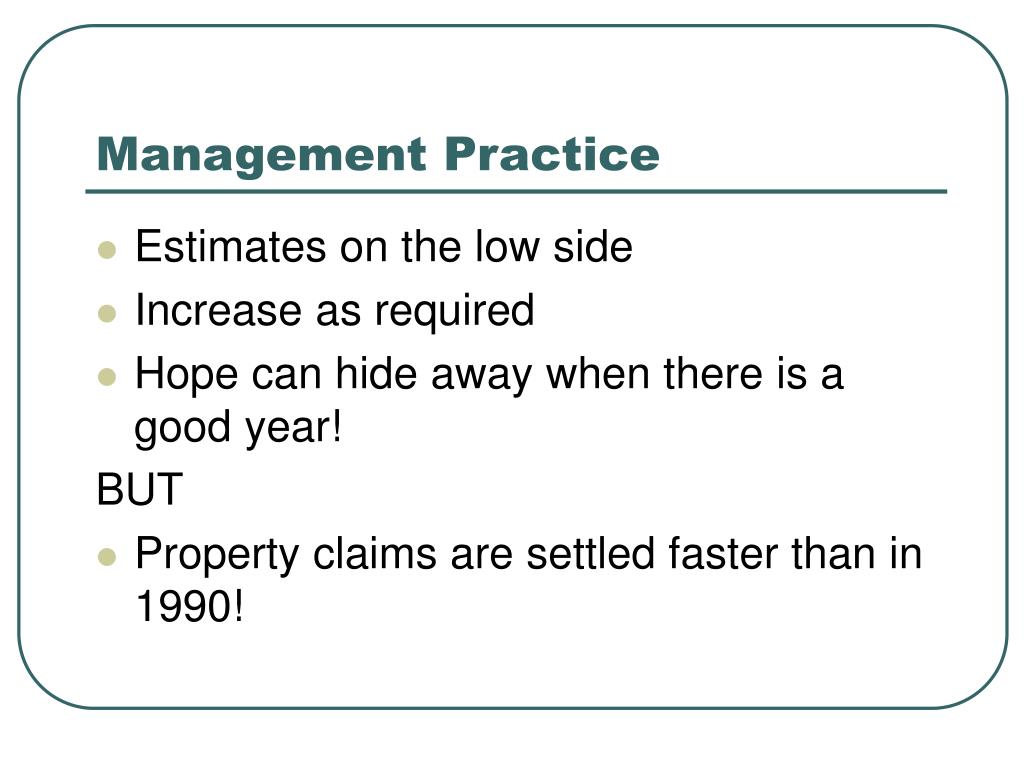 Management Practice

- Estimates on the low side
- Increase as required
- Hope can hide away when there is a good year!

BUT

- Property claims are settled faster than in 1990!